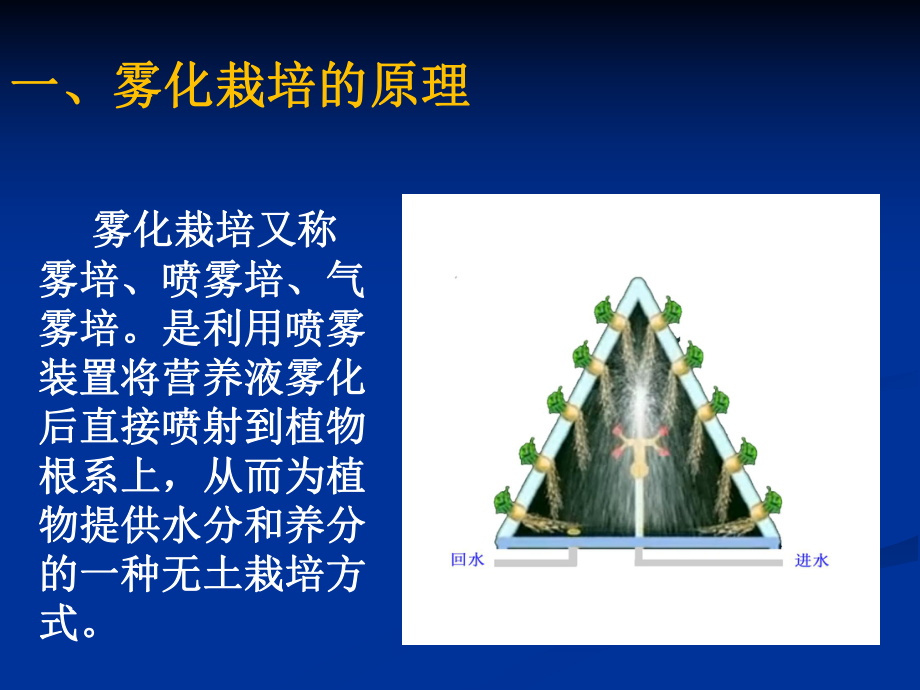 一、雾化栽培的原理

雾化栽培又称雾培、喷雾培、气雾培。是利用喷雾装置将营养液雾化后直接喷射到植物根系上，从而为植物提供水分和养分的一种无土栽培方式。

回水

进水